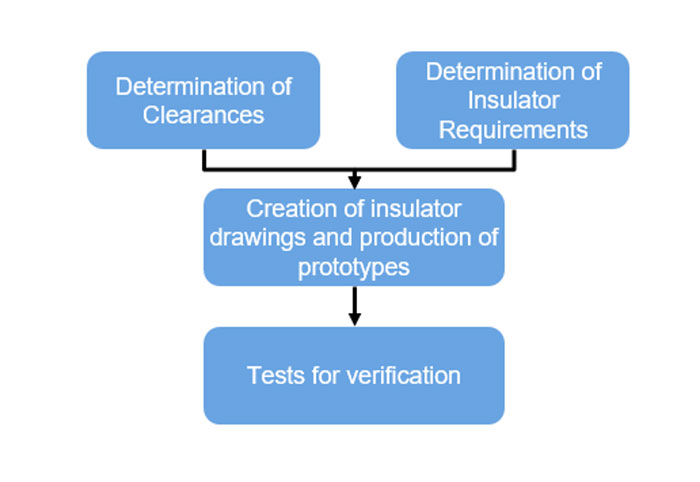 Determination of Clearances

Determination of Insulator Requirements

Creation of insulator drawings and production of prototypes

Tests for verification